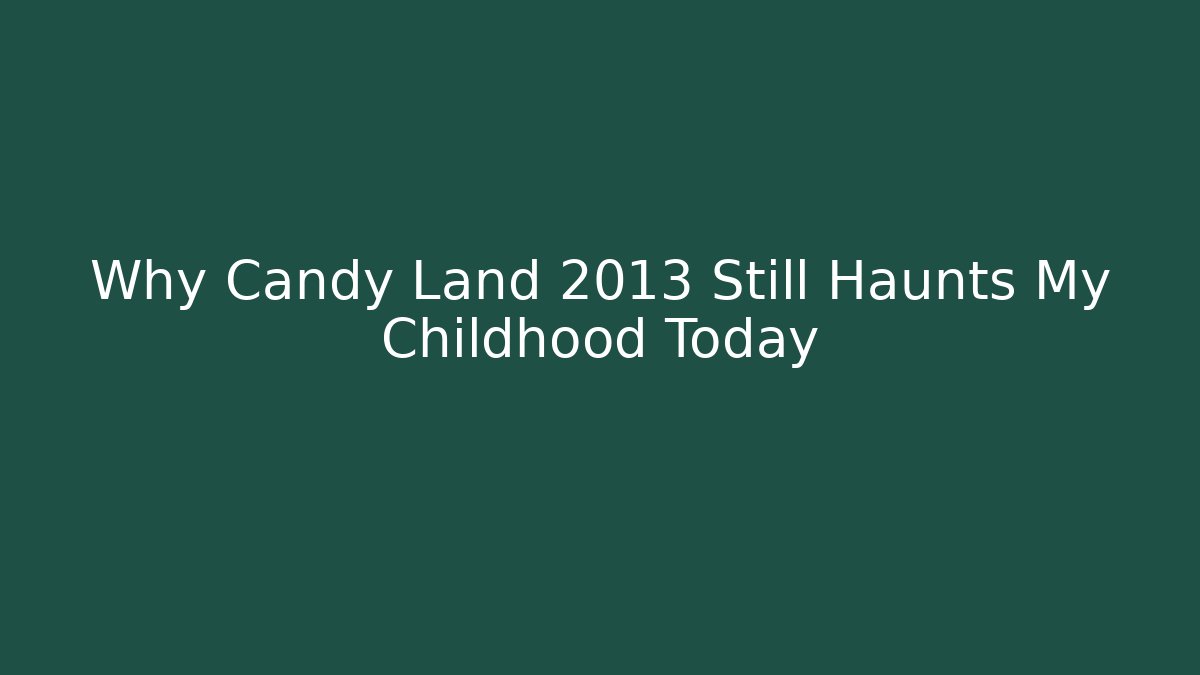 Why Candy Land 2013 Still Haunts My Childhood Today